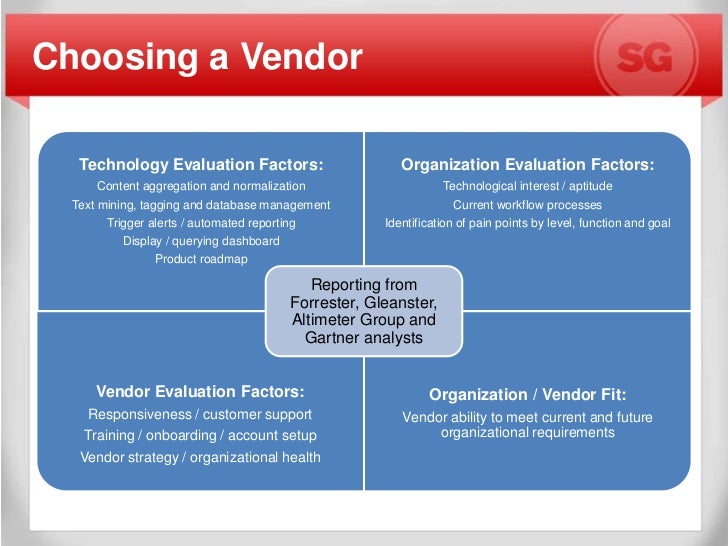 Choosing a Vendor

SG

Technology Evaluation Factors:
Content aggregation and normalization
Text mining, tagging and database management
Trigger alerts / automated reporting
Display / querying dashboard
Product roadmap

Organization Evaluation Factors:
Technological interest / aptitude
Current workflow processes
Identification of pain points by level, function and goal

Reporting from Forrester, Gleanster, Altimeter Group and Gartner analysts

Vendor Evaluation Factors:
Responsiveness / customer support
Training / onboarding / account setup
Vendor strategy / organizational health

Organization / Vendor Fit:
Vendor ability to meet current and future organizational requirements